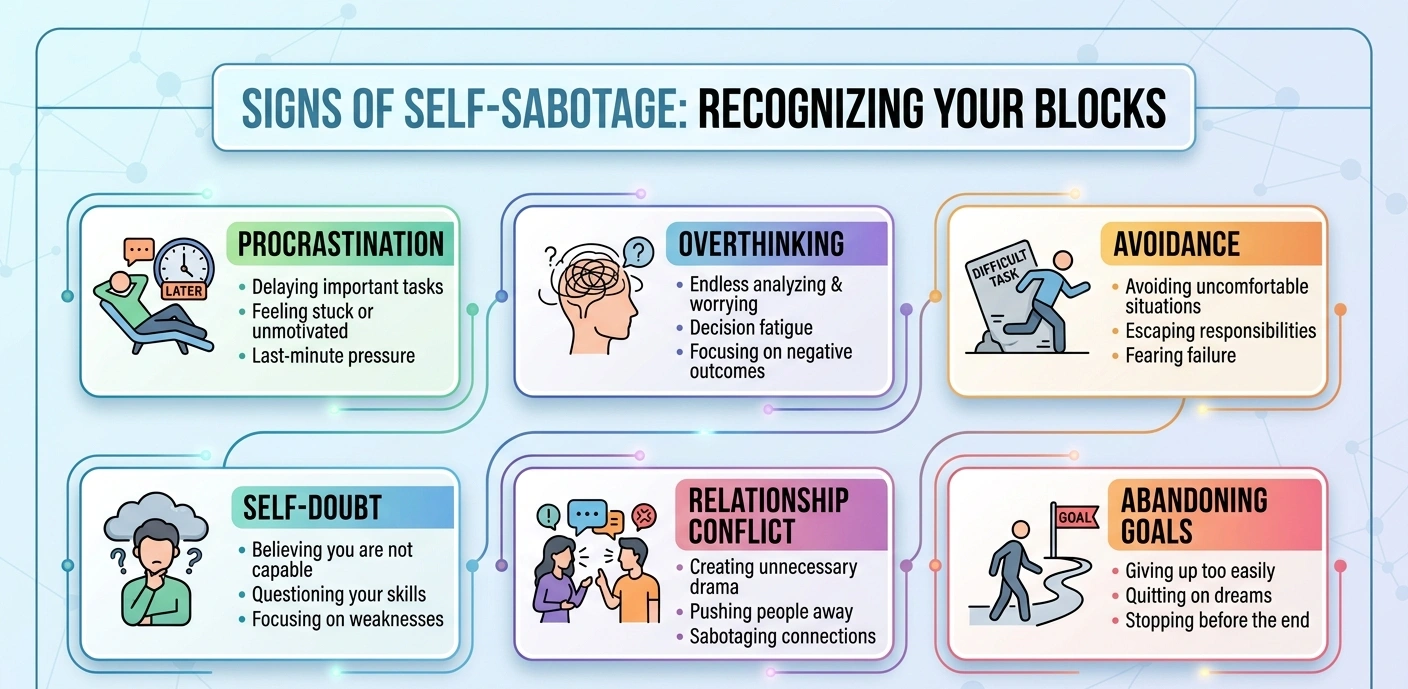 SIGNS OF SELF-SABOTAGE: RECOGNIZING YOUR BLOCKS

LATER

PROCRASTINATION
• Delaying important tasks
• Feeling stuck or unmotivated
• Last-minute pressure

OVERTHINKING
• Endless analyzing & worrying
• Decision fatigue
• Focusing on negative outcomes

DIFFICULT TASK

AVOIDANCE
• Avoiding uncomfortable situations
• Escaping responsibilities
• Fearing failure

SELF-DOUBT
• Believing you are not capable
• Questioning your skills
• Focusing on weaknesses

RELATIONSHIP CONFLICT
• Creating unnecessary drama
• Pushing people away
• Sabotaging connections

GOAL

ABANDONING GOALS
• Giving up too easily
• Quitting on dreams
• Stopping before the end